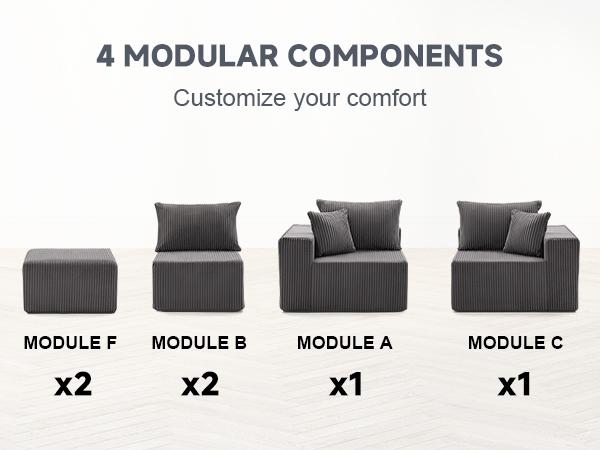 4 MODULAR COMPONENTS

Customize your comfort

MODULE F

x2

MODULE B

x2

MODULE A

x1

MODULE C

x1